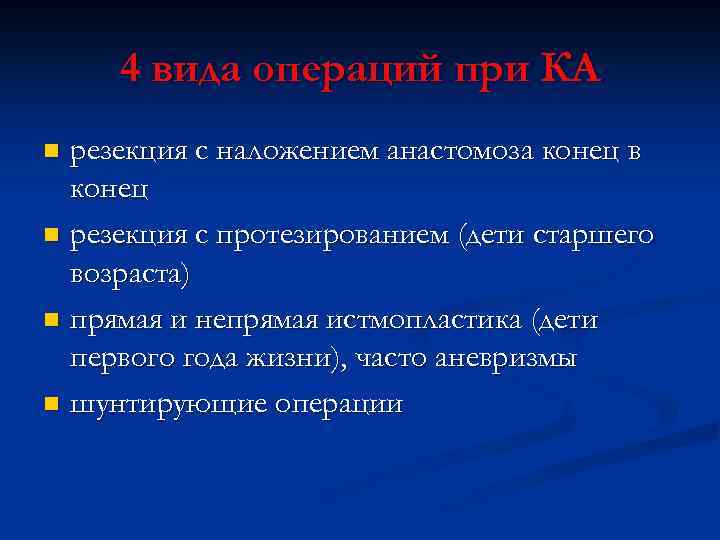 4 вида операций при КА

- резекция с наложением анастомоза конец в конец
- резекция с протезированием (дети старшего возраста)
- прямая и непрямая истмопластика (дети первого года жизни), часто аневризмы
- шунтирующие операции